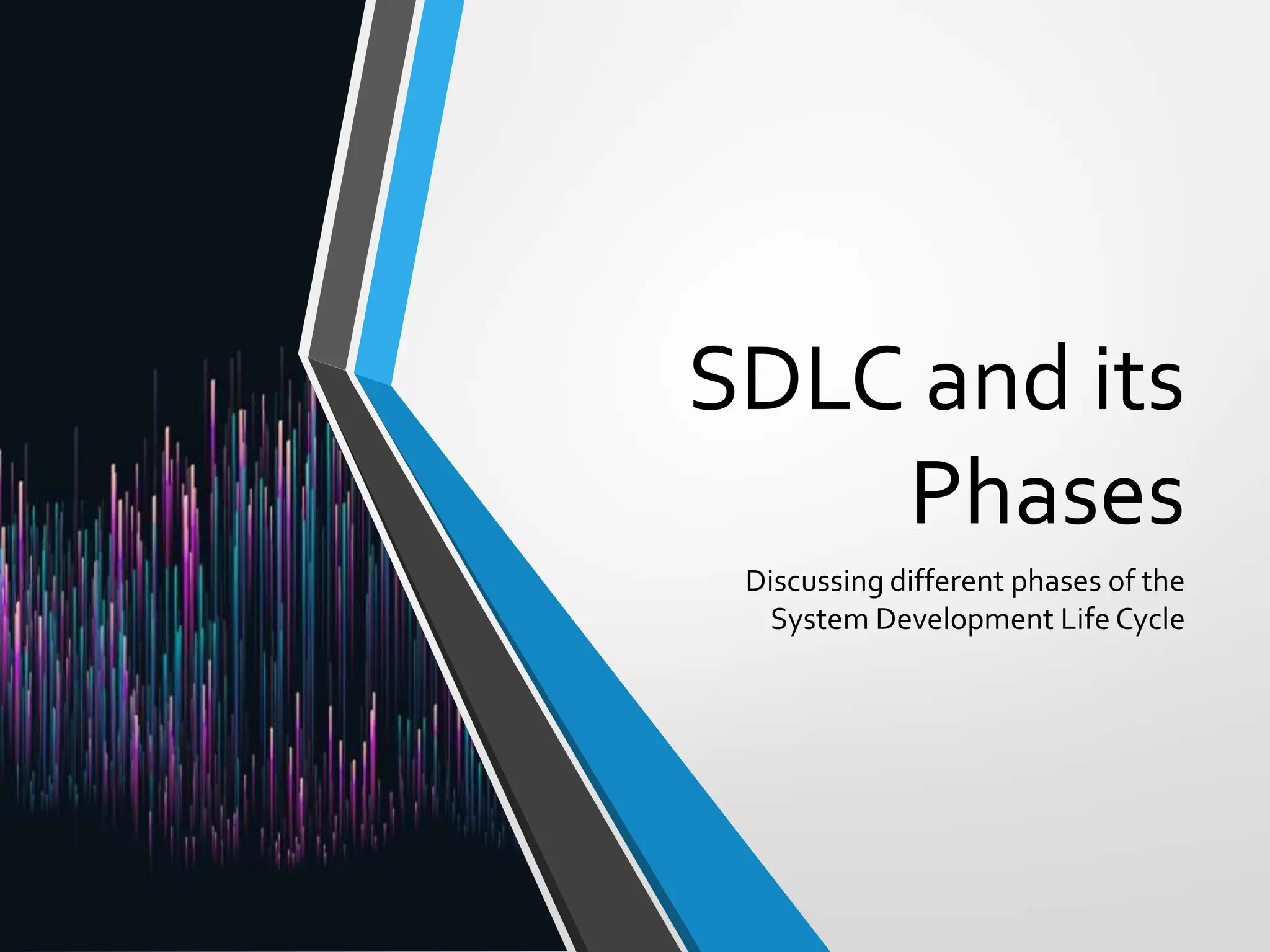 SDLC and its Phases

Discussing different phases of the System Development Life Cycle